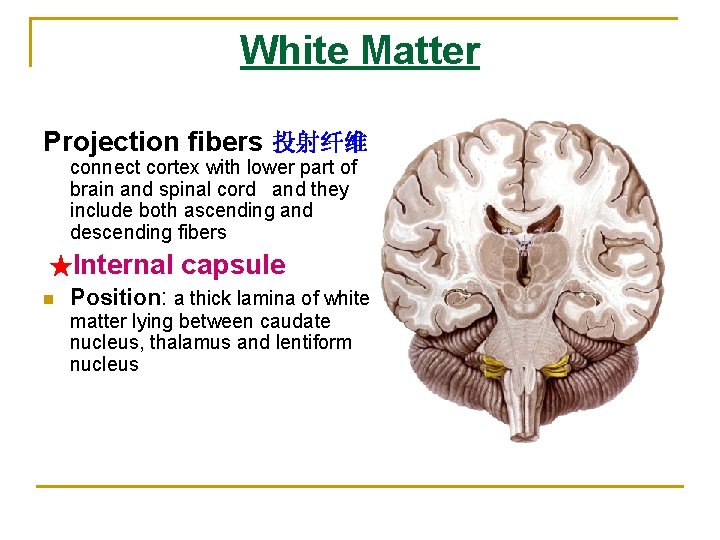 White Matter

Projection fibers 投射纤维
connect cortex with lower part of brain and spinal cord and they include both ascending and descending fibers

★Internal capsule

Position: a thick lamina of white matter lying between caudate nucleus, thalamus and lentiform nucleus